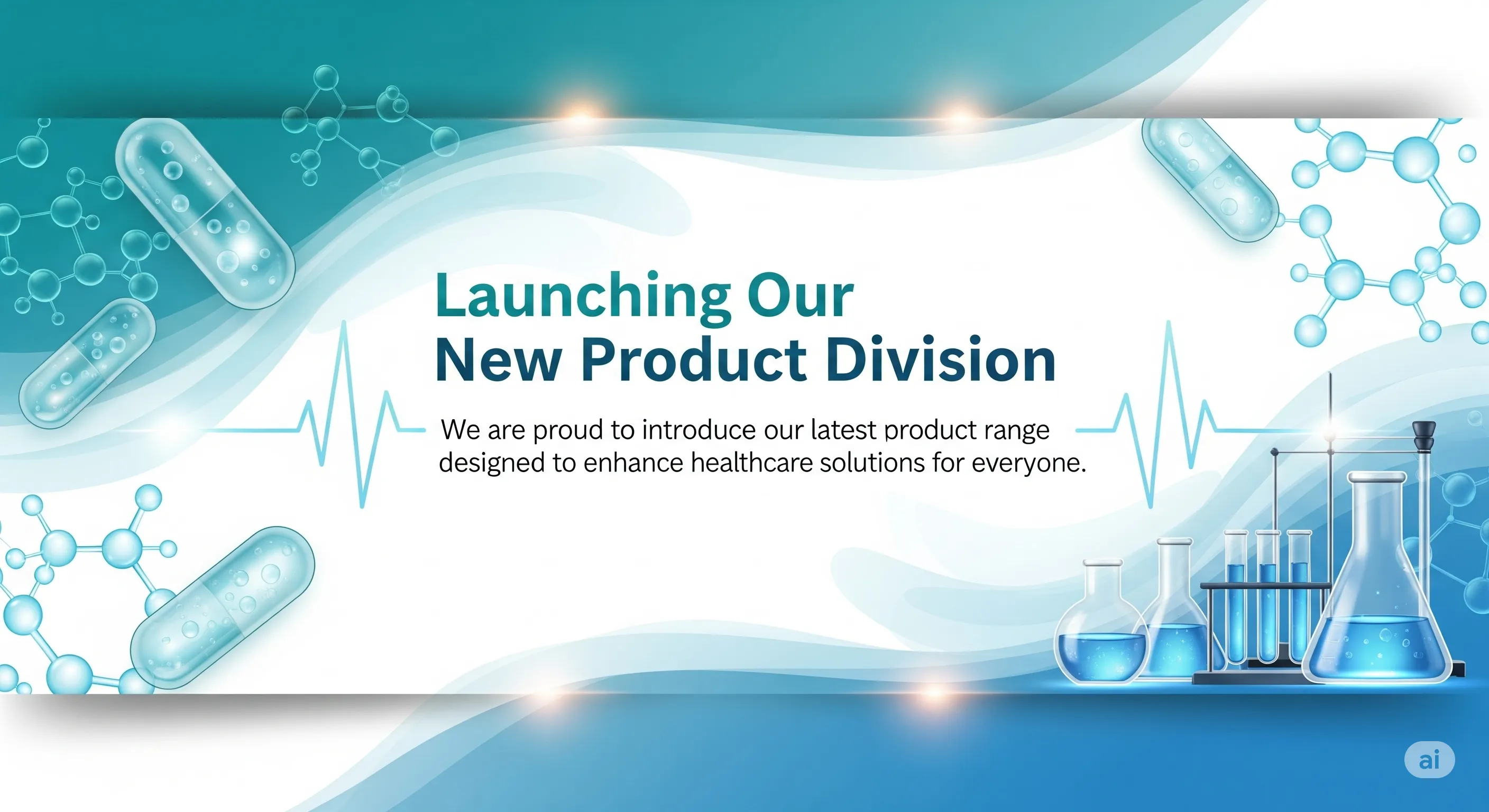 Launching Our
New Product Division

We are proud to introduce our latest product range designed to enhance healthcare solutions for everyone.

ai